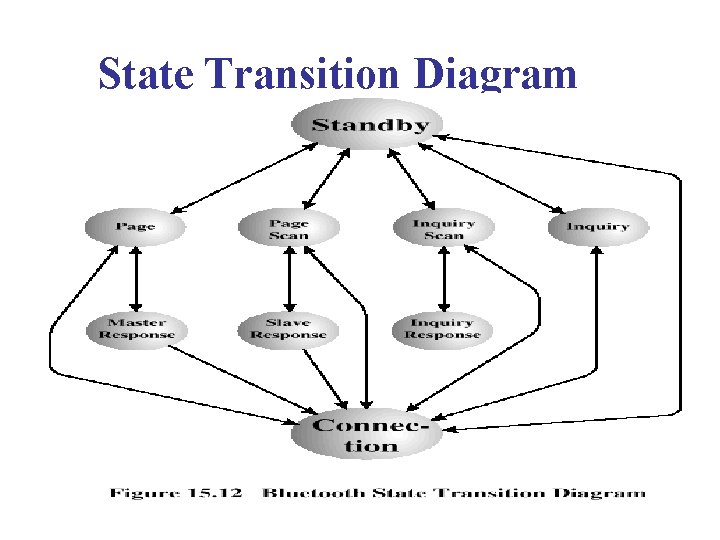 State Transition Diagram

Standby

Page

Page Scan

Inquiry Scan

Inquiry

Master Response

Slave Response

Inquiry Response

Connection

Figure 15.12 Bluetooth State Transition Diagram